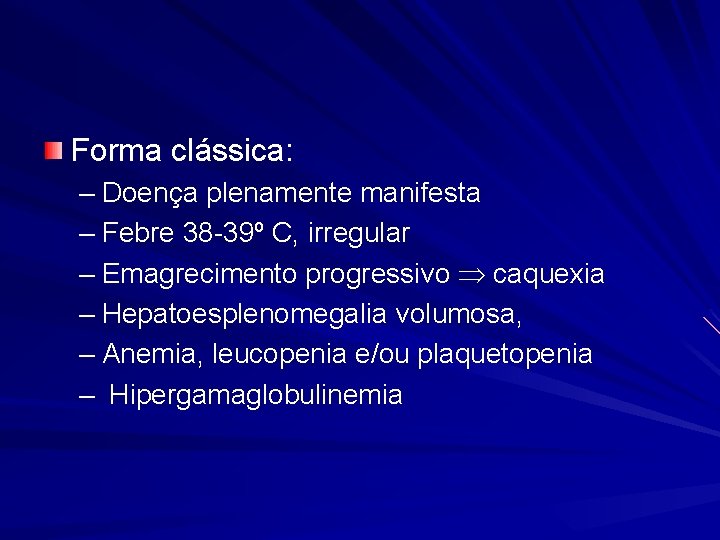 Forma clássica:

– Doença plenamente manifesta
– Febre 38-39º C, irregular
– Emagrecimento progressivo $\Rightarrow$ caquexia
– Hepatoesplenomegalia volumosa,
– Anemia, leucopenia e/ou plaquetopenia
– Hipergamaglobulinemia